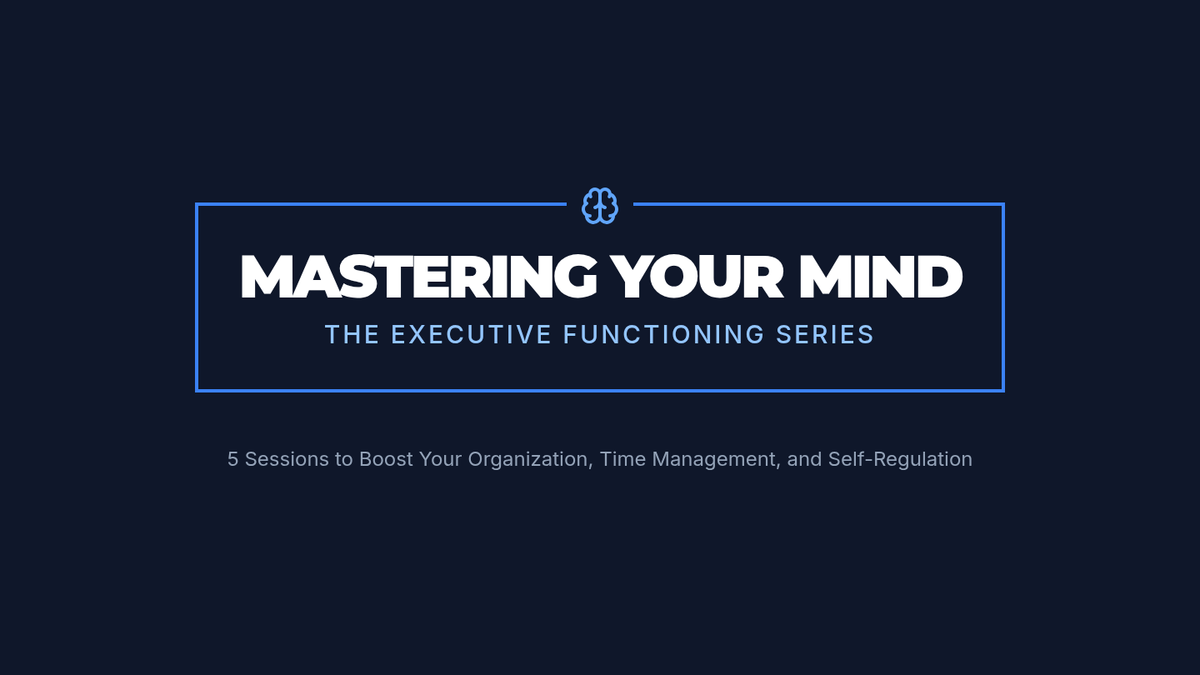 MASTERING YOUR MIND

THE EXECUTIVE FUNCTIONING SERIES

5 Sessions to Boost Your Organization, Time Management, and Self-Regulation